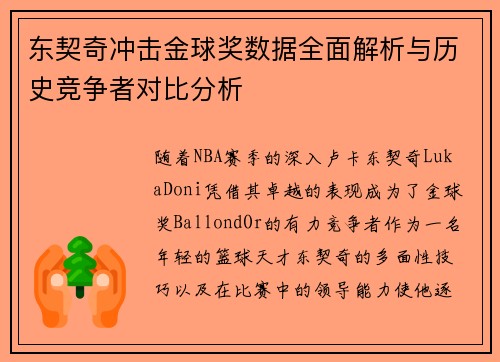 东契奇冲击金球奖数据全面解析与历史竞争者对比分析

随着NBA赛季的深入卢卡东契奇LukaDoni凭借其卓越的表现成为了金球奖BallondOr的有力竞争者作为一名年轻的篮球天才东契奇的多面性技巧以及在比赛中的领导能力使他逐